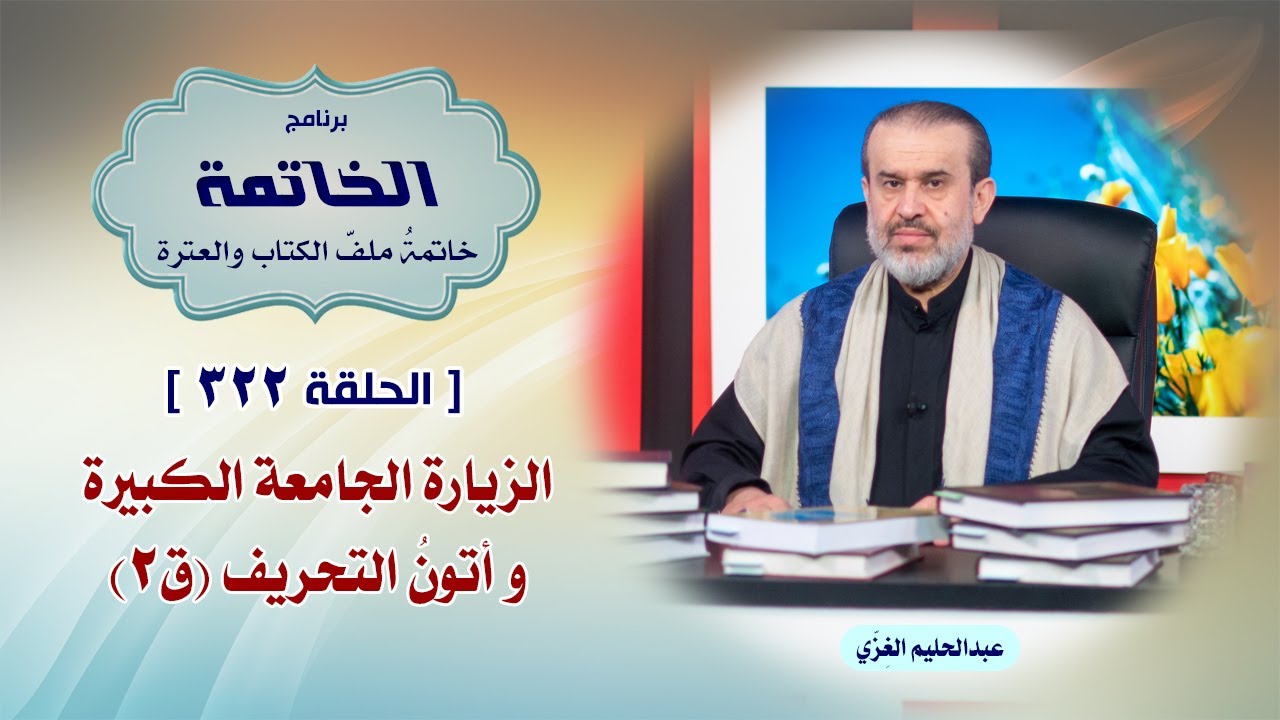 برنامج
الخاتمة
خاتمةُ ملفّ الكتاب والعترة

[ الحلقة ٣٢٢ ]

الزيارة الجامعة الكبيرة
و أتونُ التحريف (ق٢)

عبدالحليم الغِزّي